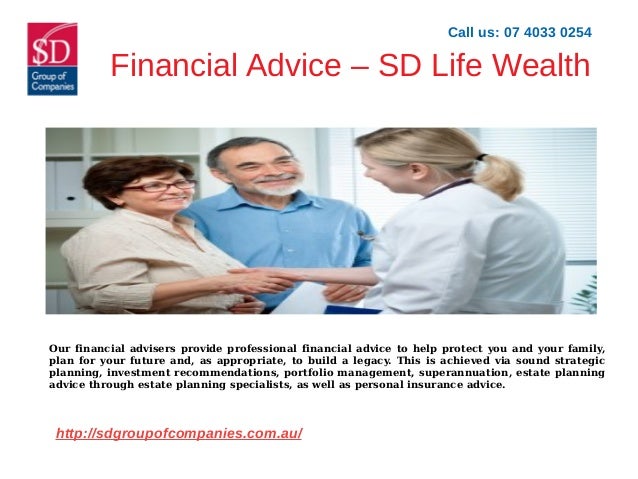 SD
Group of Companies

Call us: 07 4033 0254

Financial Advice – SD Life Wealth

Our financial advisers provide professional financial advice to help protect you and your family, plan for your future and, as appropriate, to build a legacy. This is achieved via sound strategic planning, investment recommendations, portfolio management, superannuation, estate planning advice through estate planning specialists, as well as personal insurance advice.

http://sdgroupofcompanies.com.au/